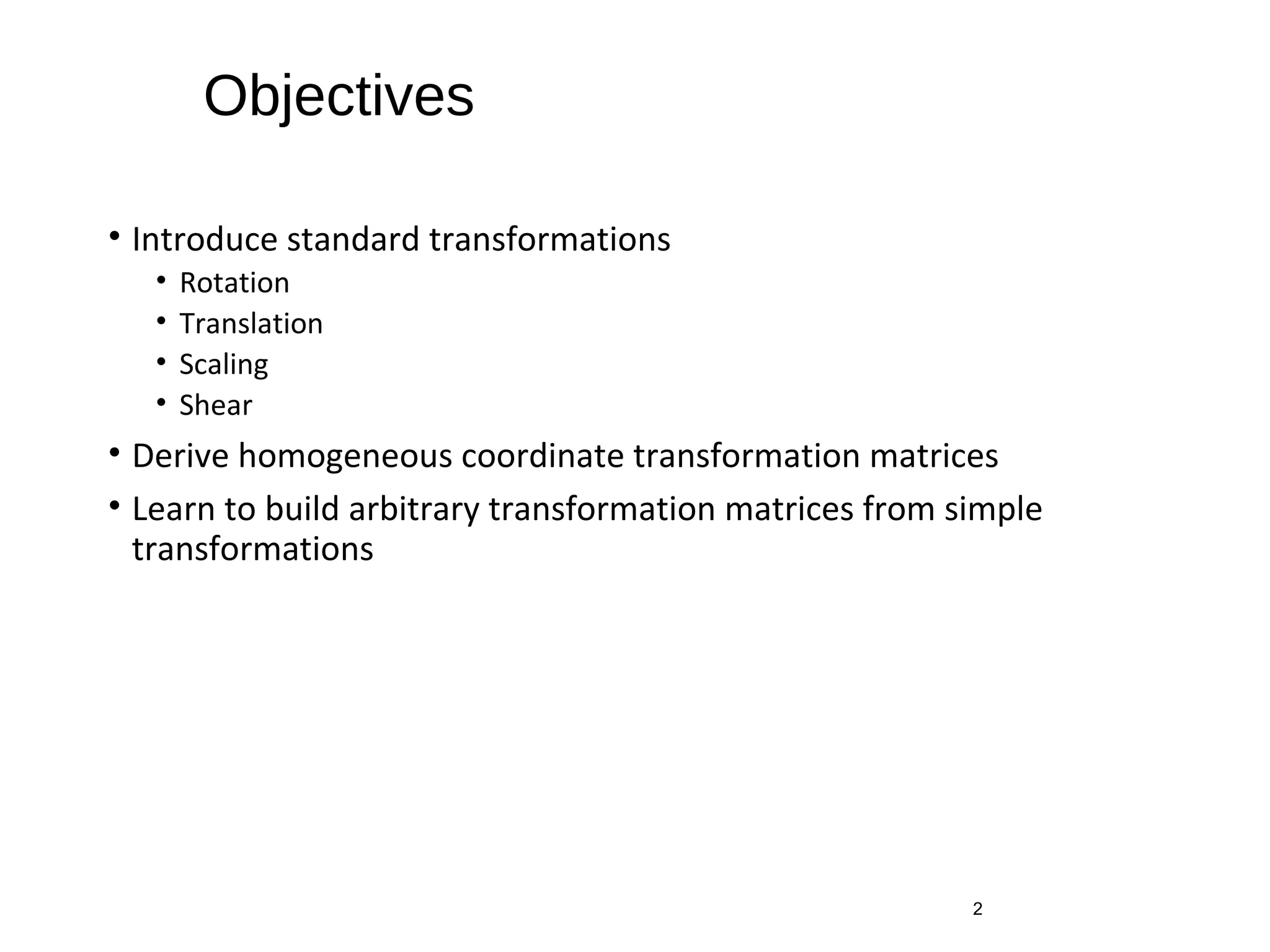 Objectives

• Introduce standard transformations
  • Rotation
  • Translation
  • Scaling
  • Shear
• Derive homogeneous coordinate transformation matrices
• Learn to build arbitrary transformation matrices from simple transformations

2